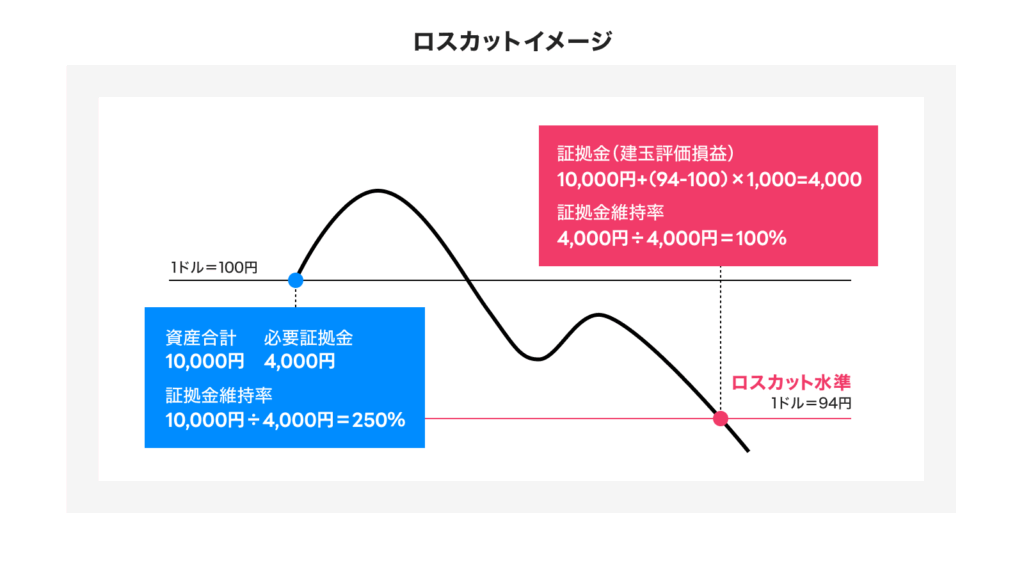 ロスカットイメージ

証拠金(建玉評価損益)
10,000円+(94-100)×1,000=4,000
証拠金維持率
4,000円÷4,000円=100%

1ドル=100円

資産合計 必要証拠金
10,000円 4,000円
証拠金維持率
10,000円÷4,000円=250%

ロスカット水準
1ドル=94円